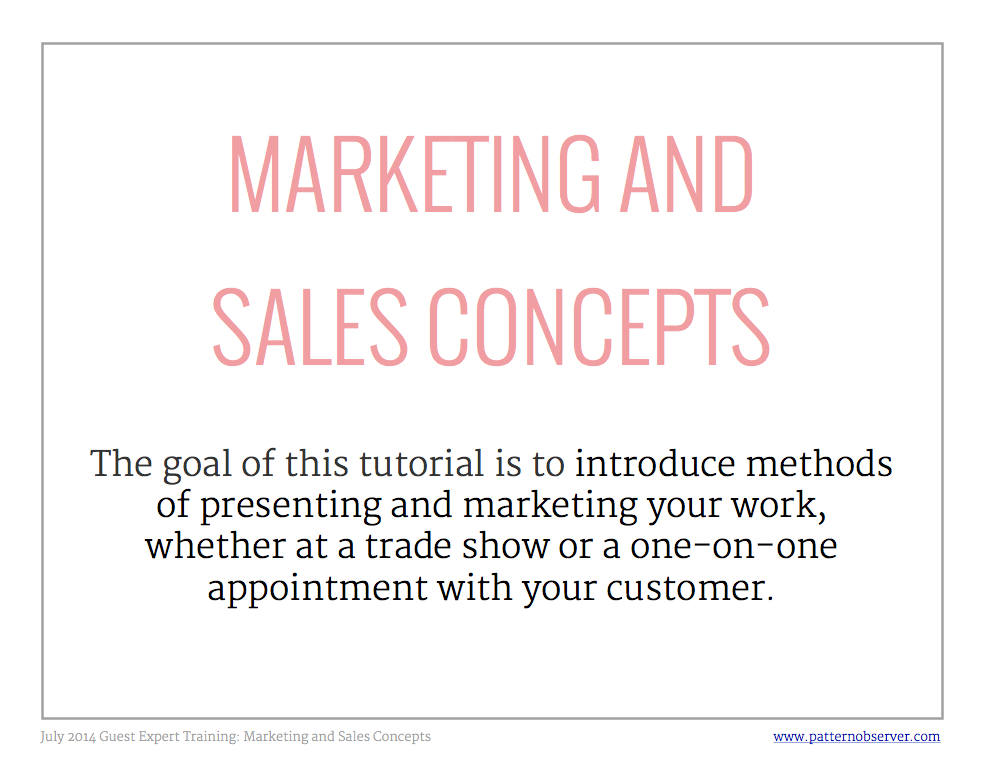 MARKETING AND SALES CONCEPTS

The goal of this tutorial is to introduce methods of presenting and marketing your work, whether at a trade show or a one-on-one appointment with your customer.

July 2014 Guest Expert Training: Marketing and Sales Concepts

www.patternobserver.com